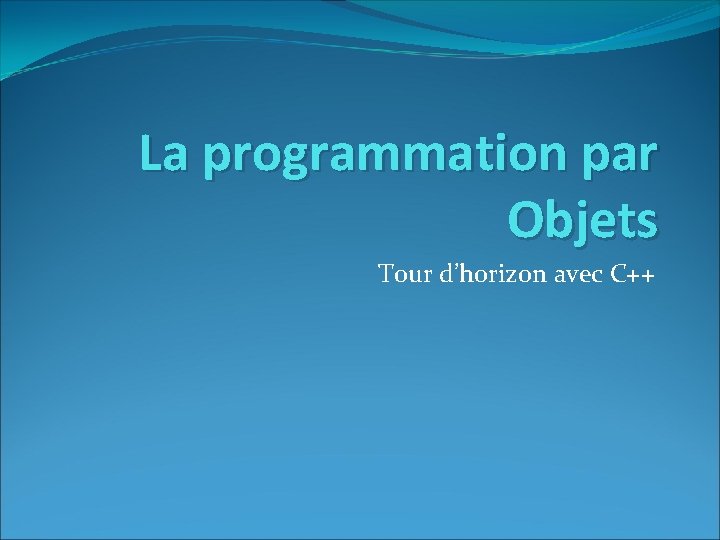 La programmation par Objets

Tour d’horizon avec C++